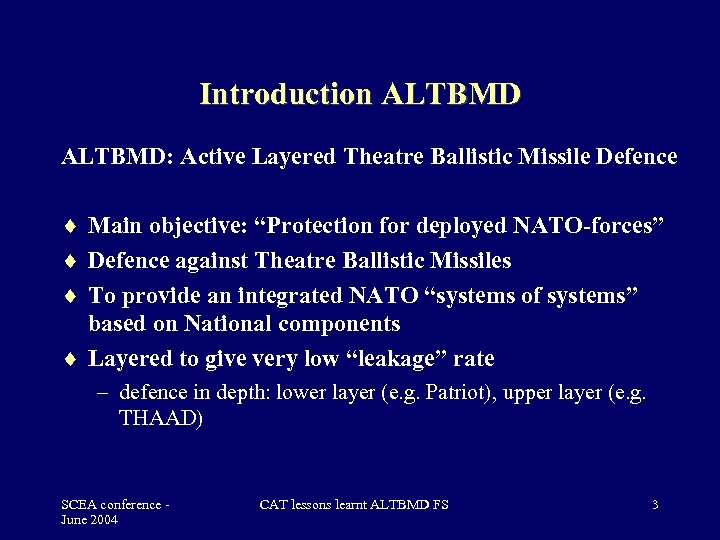 Introduction ALTBMD

ALTBMD: Active Layered Theatre Ballistic Missile Defence

♦ Main objective: “Protection for deployed NATO-forces”
♦ Defence against Theatre Ballistic Missiles
♦ To provide an integrated NATO “systems of systems” based on National components
♦ Layered to give very low “leakage” rate
– defence in depth: lower layer (e.g. Patriot), upper layer (e.g. THAAD)

SCEA conference - June 2004

CAT lessons learnt ALTBMD FS

3